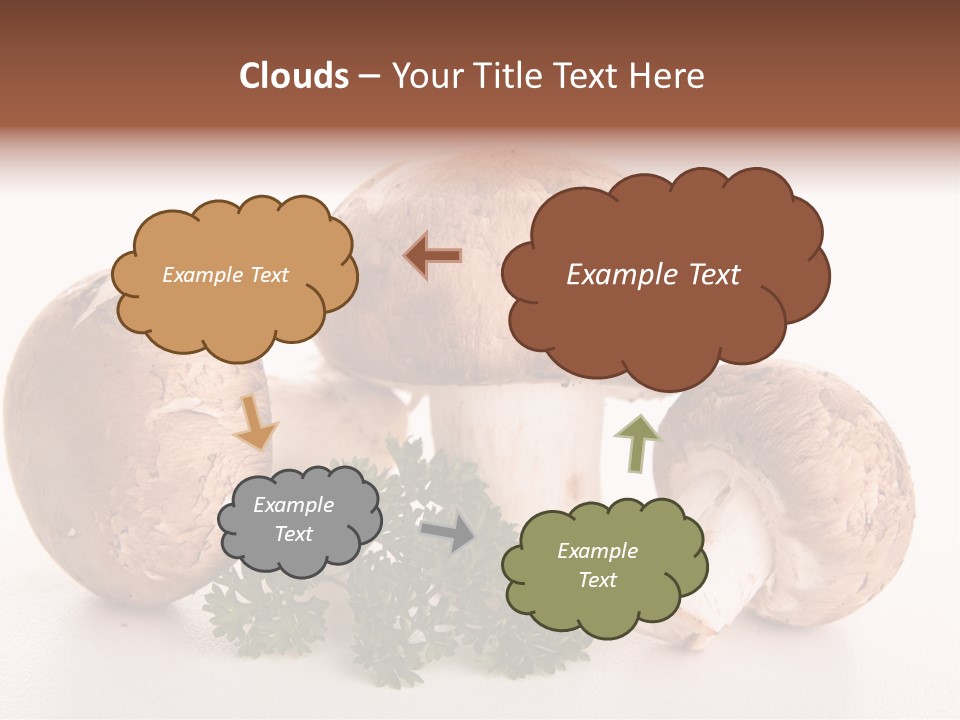 Clouds – Your Title Text Here

Example Text

Example Text

Example Text

Example Text